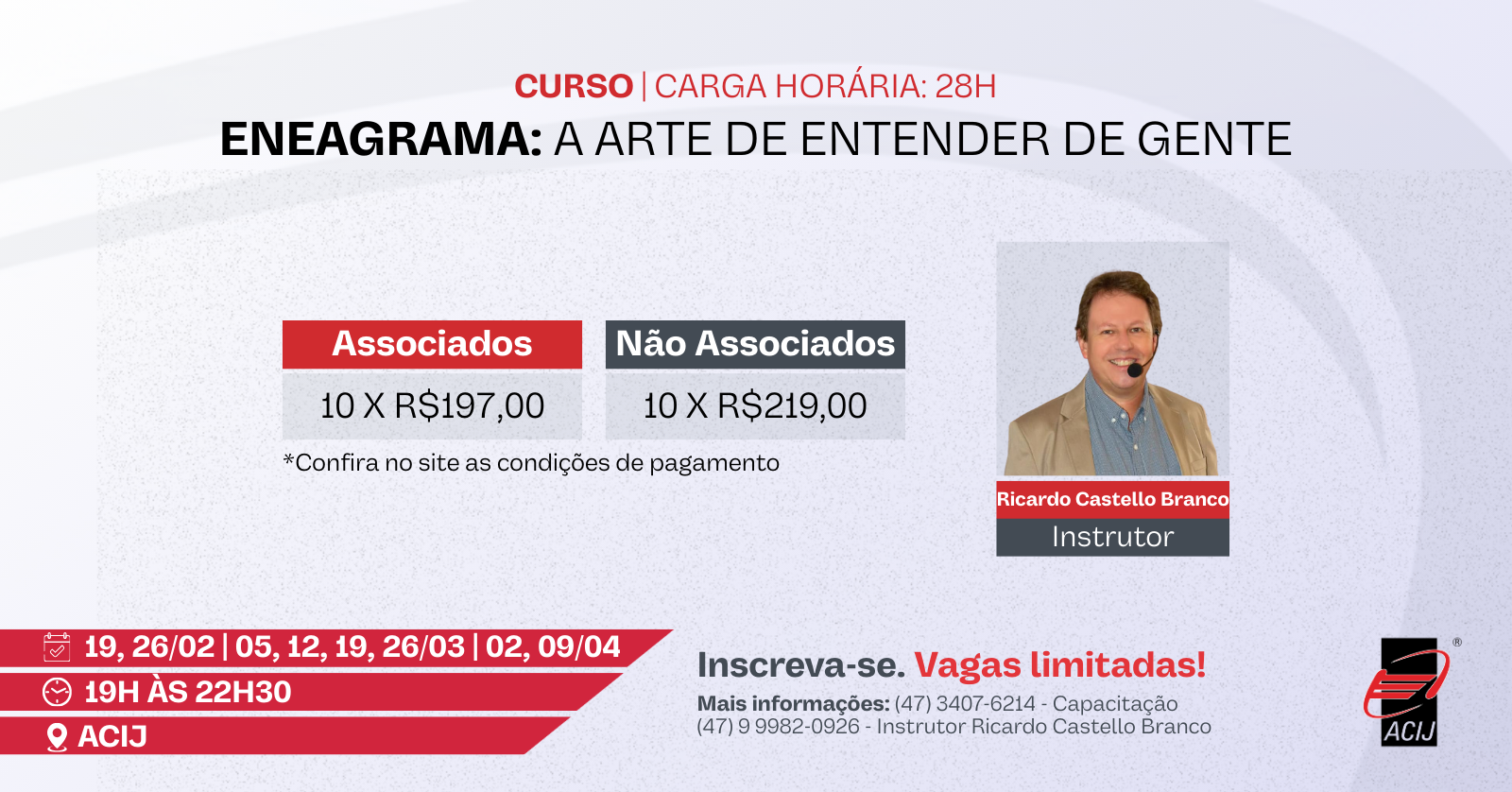 CURSO | CARGA HORÁRIA: 28H
ENEAGRAMA: A ARTE DE ENTENDER DE GENTE

| Associados | Não Associados |
|---|---|
| 10 X R$197,00 | 10 X R$219,00 |

*Confira no site as condições de pagamento

Ricardo Castello Branco
Instrutor

19, 26/02 | 05, 12, 19, 26/03 | 02, 09/04
19H ÀS 22H30
ACIJ

Inscreva-se. Vagas limitadas!
Mais informações: (47) 3407-6214 - Capacitação
(47) 9 9982-0926 - Instrutor Ricardo Castello Branco

ACIJ ®